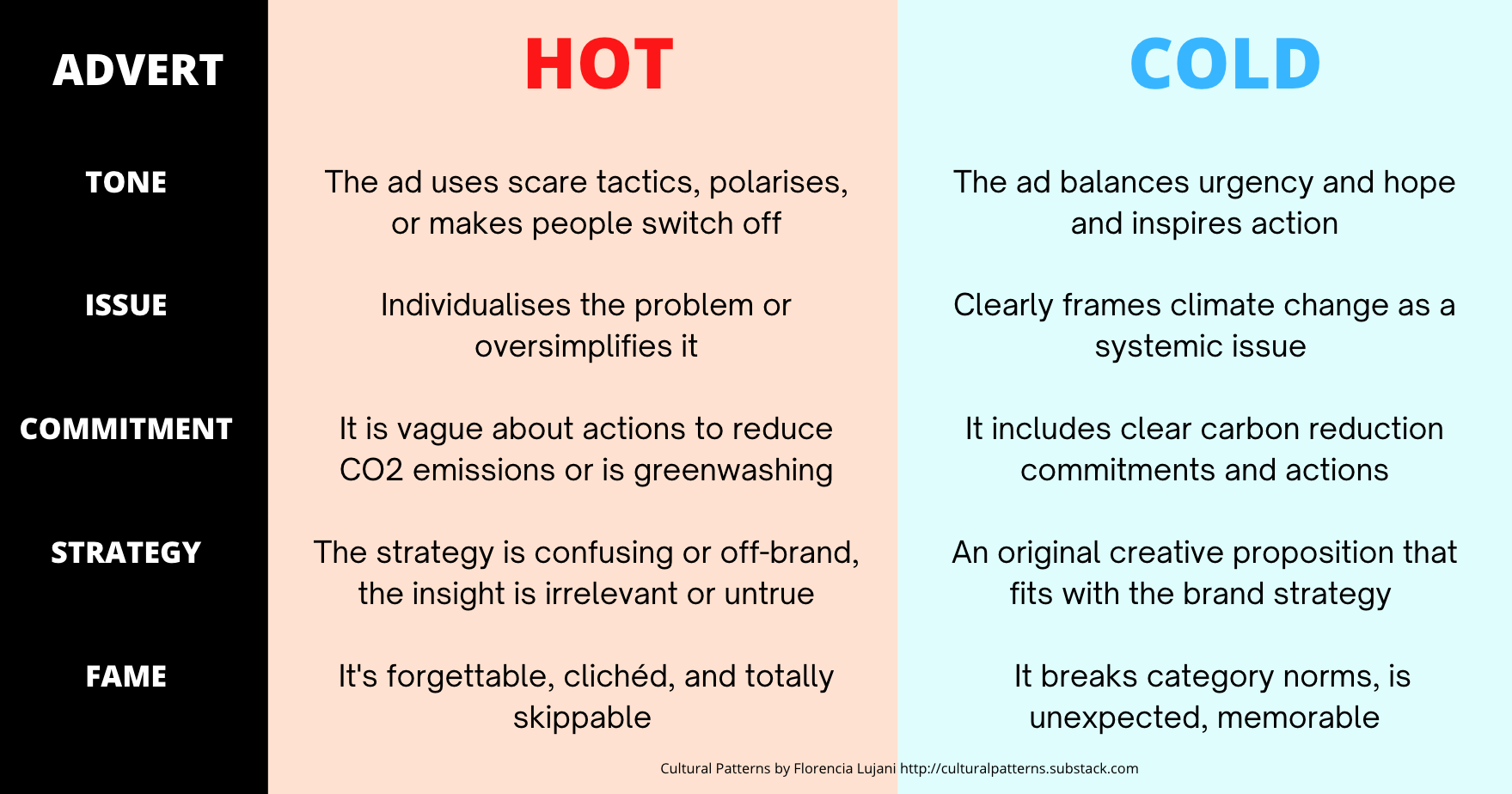 | ADVERT | HOT | COLD |
|---|---|---|
| TONE | The ad uses scare tactics, polarises, or makes people switch off | The ad balances urgency and hope and inspires action |
| ISSUE | Individualises the problem or oversimplifies it | Clearly frames climate change as a systemic issue |
| COMMITMENT | It is vague about actions to reduce CO2 emissions or is greenwashing | It includes clear carbon reduction commitments and actions |
| STRATEGY | The strategy is confusing or off-brand, the insight is irrelevant or untrue | An original creative proposition that fits with the brand strategy |
| FAME | It's forgettable, clichéd, and totally skippable | It breaks category norms, is unexpected, memorable |

Cultural Patterns by Florencia Lujani http://culturalpatterns.substack.com